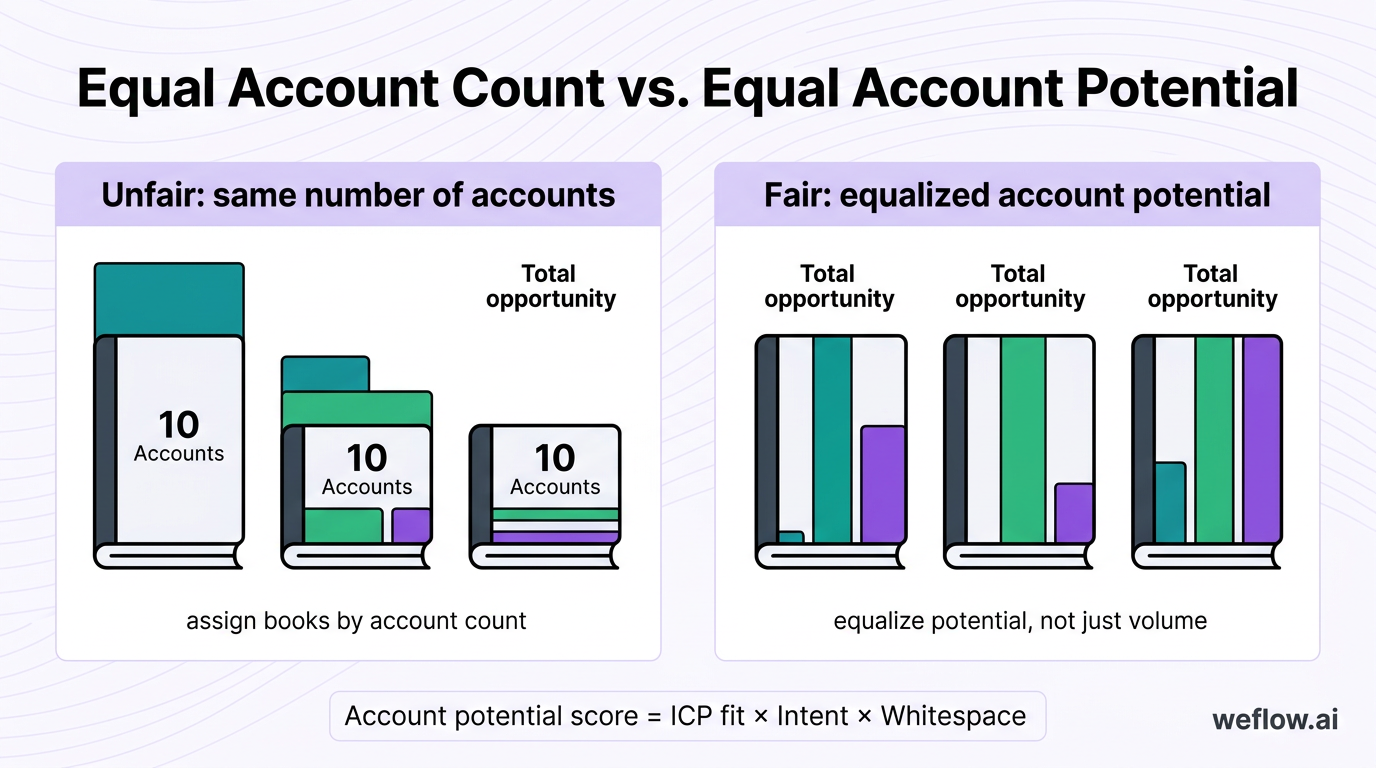 Equal Account Count vs. Equal Account Potential

Unfair: same number of accounts

Total opportunity

10 Accounts

10 Accounts

10 Accounts

assign books by account count

Fair: equalized account potential

Total opportunity

Total opportunity

Total opportunity

equalize potential, not just volume

Account potential score = ICP fit × Intent × Whitespace

weflow.ai